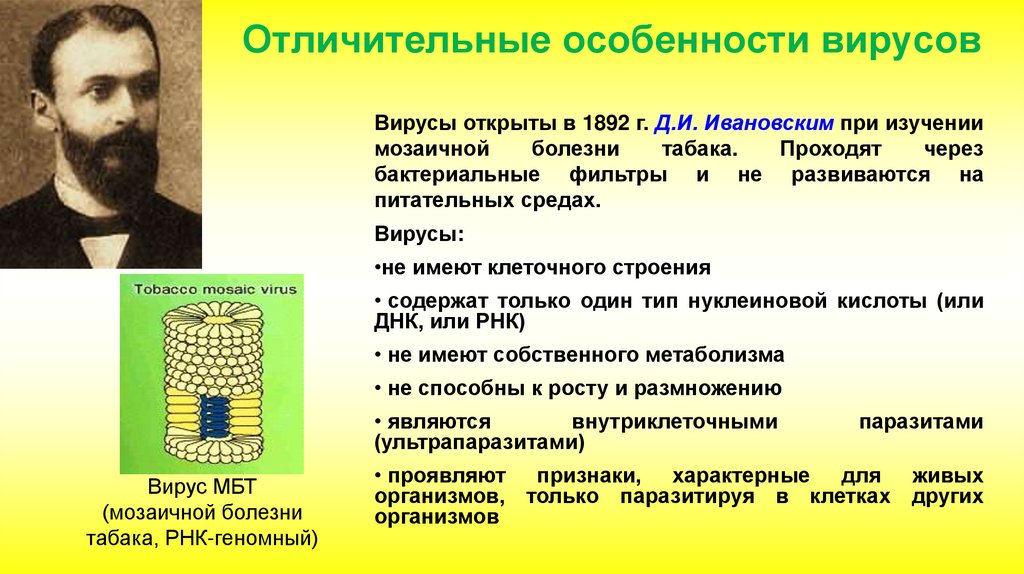 Отличительные особенности вирусов

Вирусы открыты в 1892 г. Д.И. Ивановским при изучении мозаичной болезни табака. Проходят через бактериальные фильтры и не развиваются на питательных средах.

Вирусы:

•не имеют клеточного строения

• содержат только один тип нуклеиновой кислоты (или ДНК, или РНК)

• не имеют собственного метаболизма

• не способны к росту и размножению

• являются внутриклеточными паразитами (ультрапаразитами)

• проявляют признаки, характерные для живых организмов, только паразитируя в клетках других организмов

Tobacco mosaic virus

Вирус МБТ (мозаичной болезни табака, РНК-геномный)